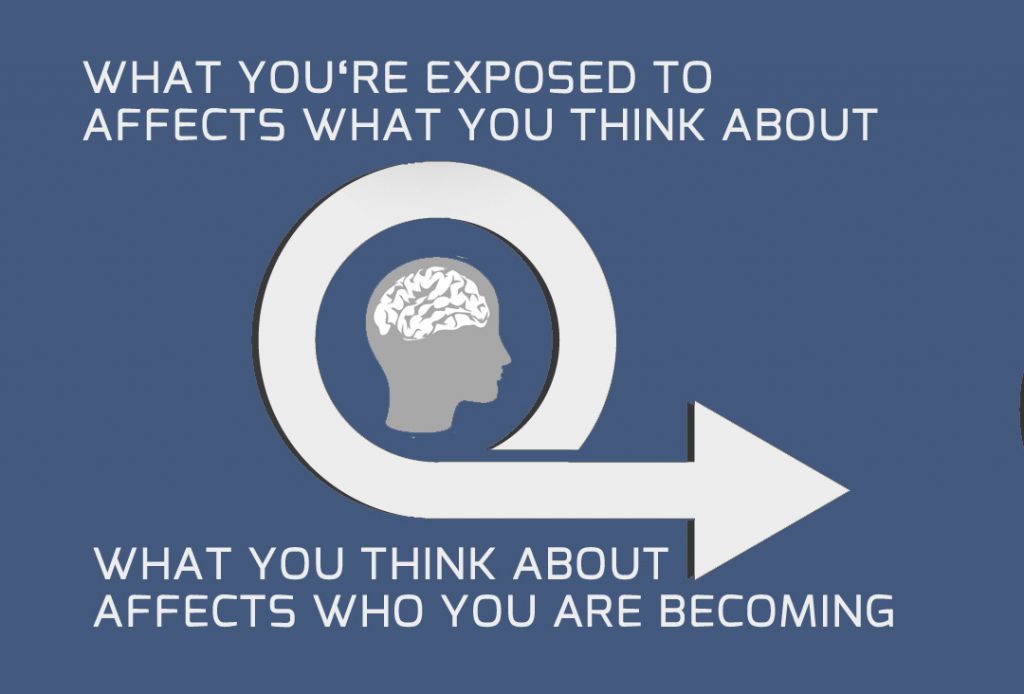 WHAT YOU‘RE EXPOSED TO AFFECTS WHAT YOU THINK ABOUT

WHAT YOU THINK ABOUT AFFECTS WHO YOU ARE BECOMING